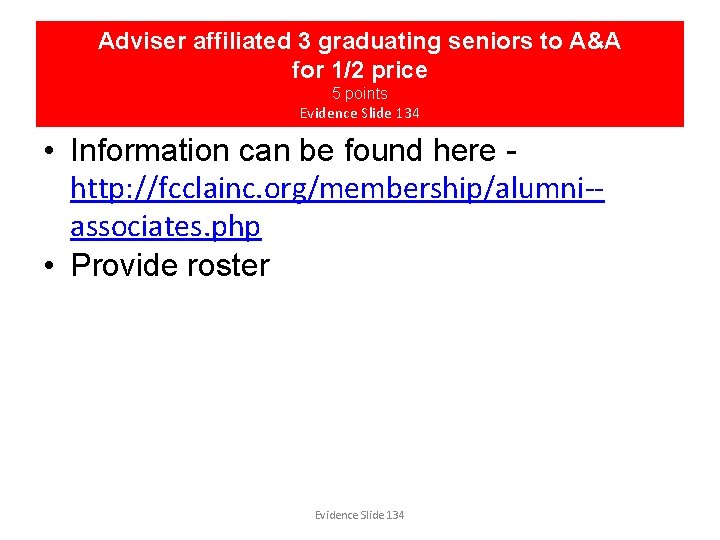 Adviser affiliated 3 graduating seniors to A&A for 1/2 price
5 points
Evidence Slide 134

• Information can be found here - http://fcclainc.org/membership/alumni--associates.php
• Provide roster

Evidence Slide 134